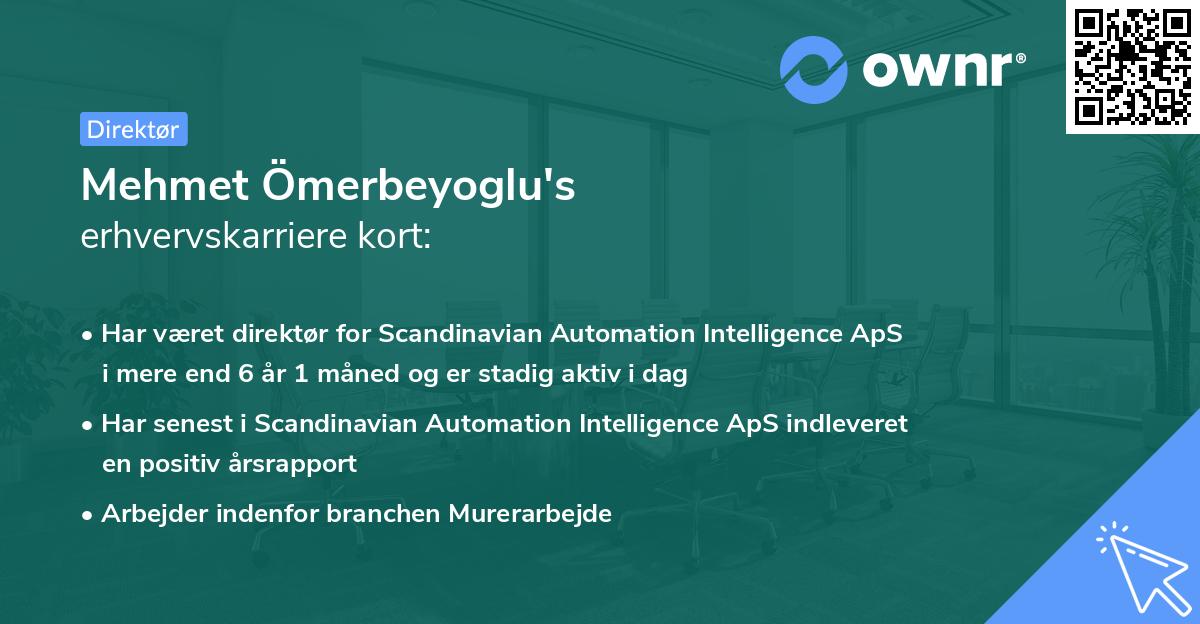 ownr®

Direktør

Mehmet Ömerbeyoglu's
erhvervskarriere kort:

• Har været direktør for Scandinavian Automation Intelligence ApS i mere end 6 år 1 måned og er stadig aktiv i dag

• Har senest i Scandinavian Automation Intelligence ApS indleveret en positiv årsrapport

• Arbejder indenfor branchen Murerarbejde